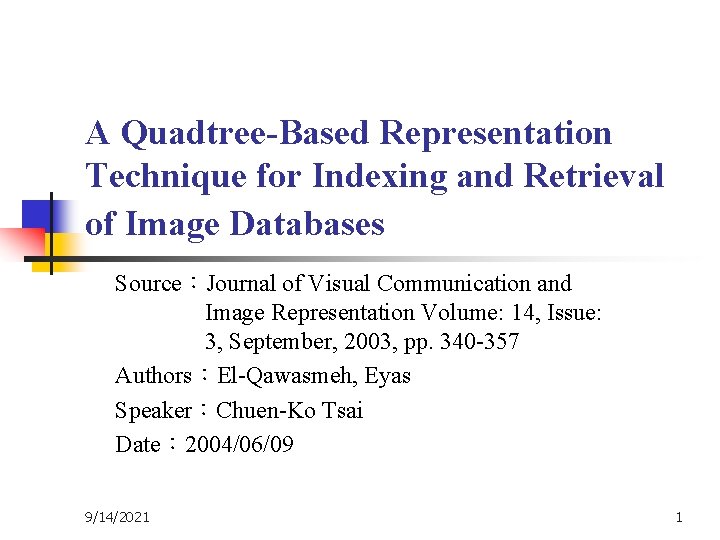 A Quadtree-Based Representation Technique for Indexing and Retrieval of Image Databases

Source：Journal of Visual Communication and Image Representation Volume: 14, Issue: 3, September, 2003, pp. 340-357

Authors：El-Qawasmeh, Eyas

Speaker：Chuen-Ko Tsai

Date：2004/06/09

9/14/2021

1